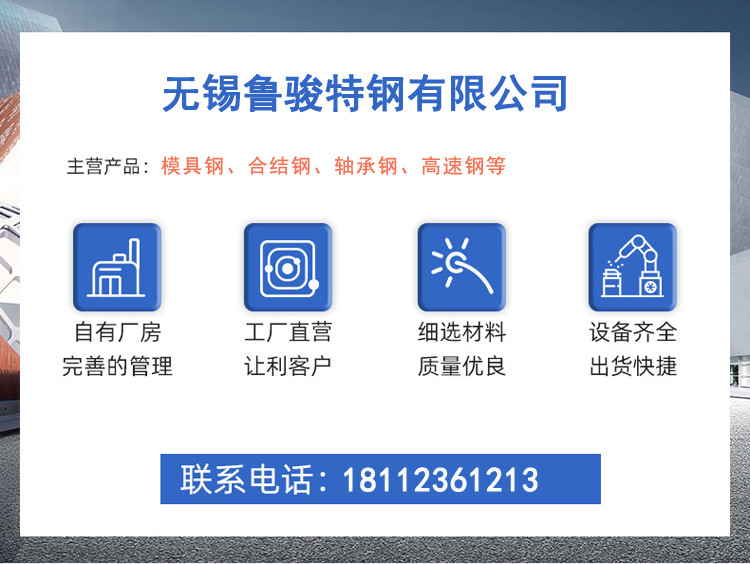 无锡鲁骏特钢有限公司

主营产品：模具钢、合结钢、轴承钢、高速钢等

自有厂房
完善的管理

工厂直营
让利客户

细选材料
质量优良

设备齐全
出货快捷

联系电话：18112361213